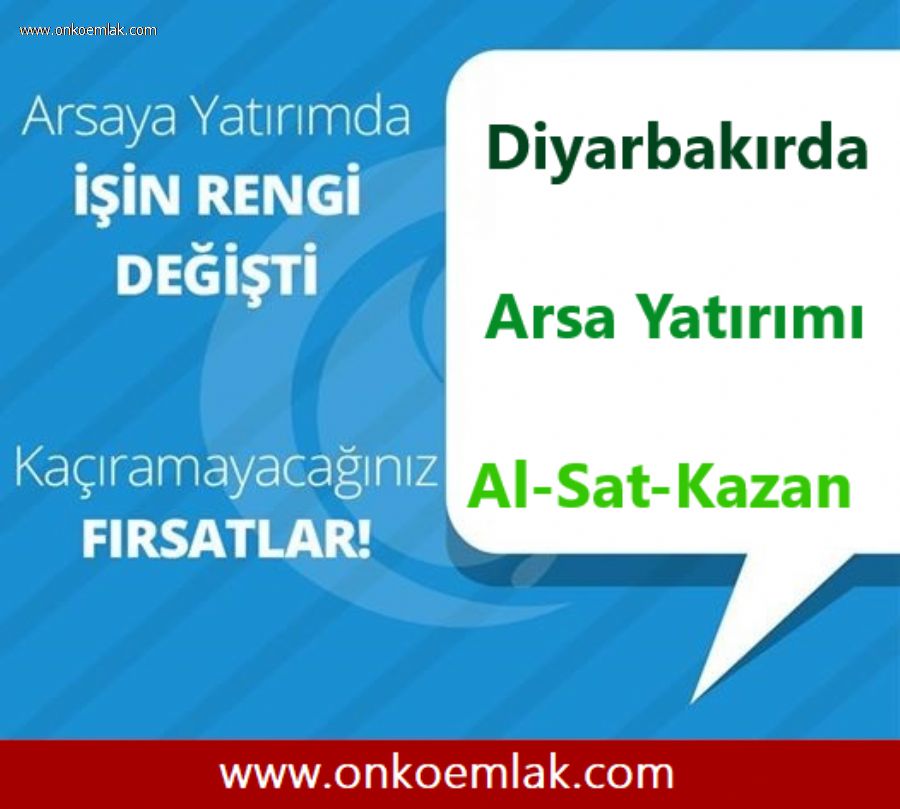 www.onkoemlak.com

Arsaya Yatırımda
İŞİN RENGİ
DEĞİŞTİ

Kaçıramayacağınız
FIRSATLAR!

Diyarbakırda

Arsa Yatırımı

Al-Sat-Kazan

www.onkoemlak.com